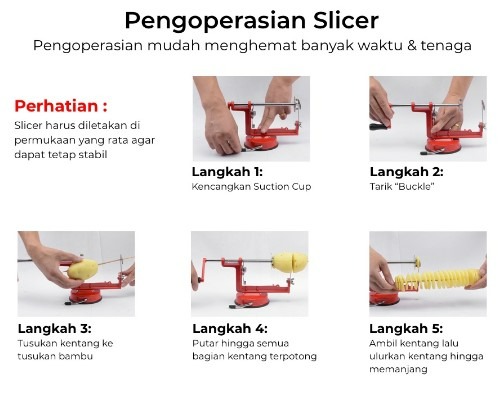 Pengoperasian Slicer
Pengoperasian mudah menghemat banyak waktu & tenaga

Perhatian :
Slicer harus diletakan di permukaan yang rata agar dapat tetap stabil

Langkah 1:
Kencangkan Suction Cup

Langkah 2:
Tarik "Buckle"

Langkah 3:
Tusukan kentang ke tusukan bambu

Langkah 4:
Putar hingga semua bagian kentang terpotong

Langkah 5:
Ambil kentang lalu ulurkan kentang hingga memanjang